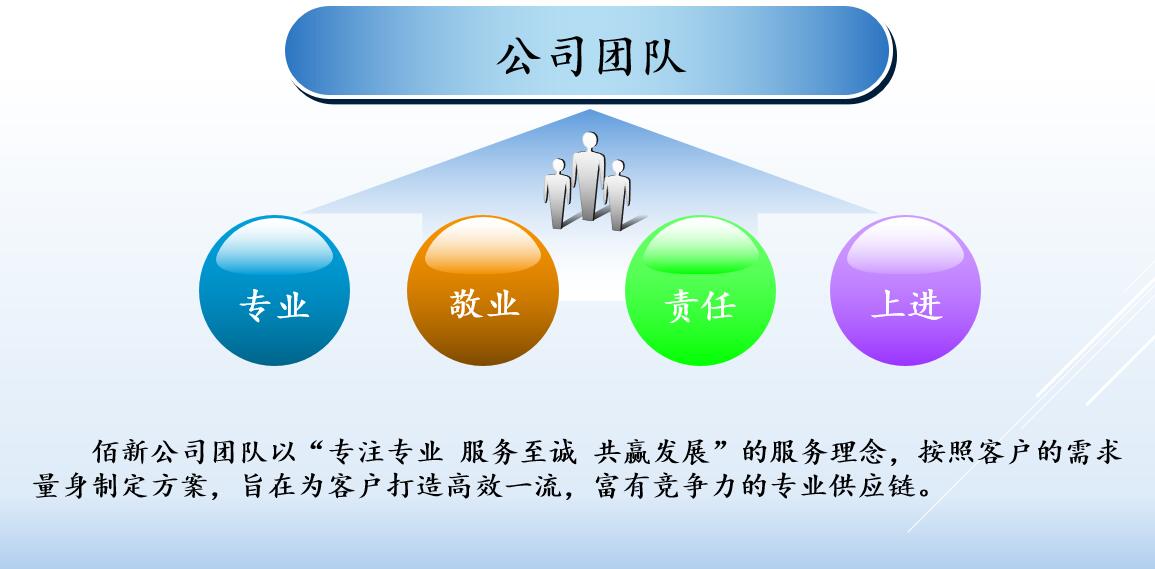 公司团队

专业

敬业

责任

上进

佰新公司团队以“专注专业 服务至诚 共赢发展”的服务理念，按照客户的需求量身制定方案，旨在为客户打造高效一流，富有竞争力的专业供应链。